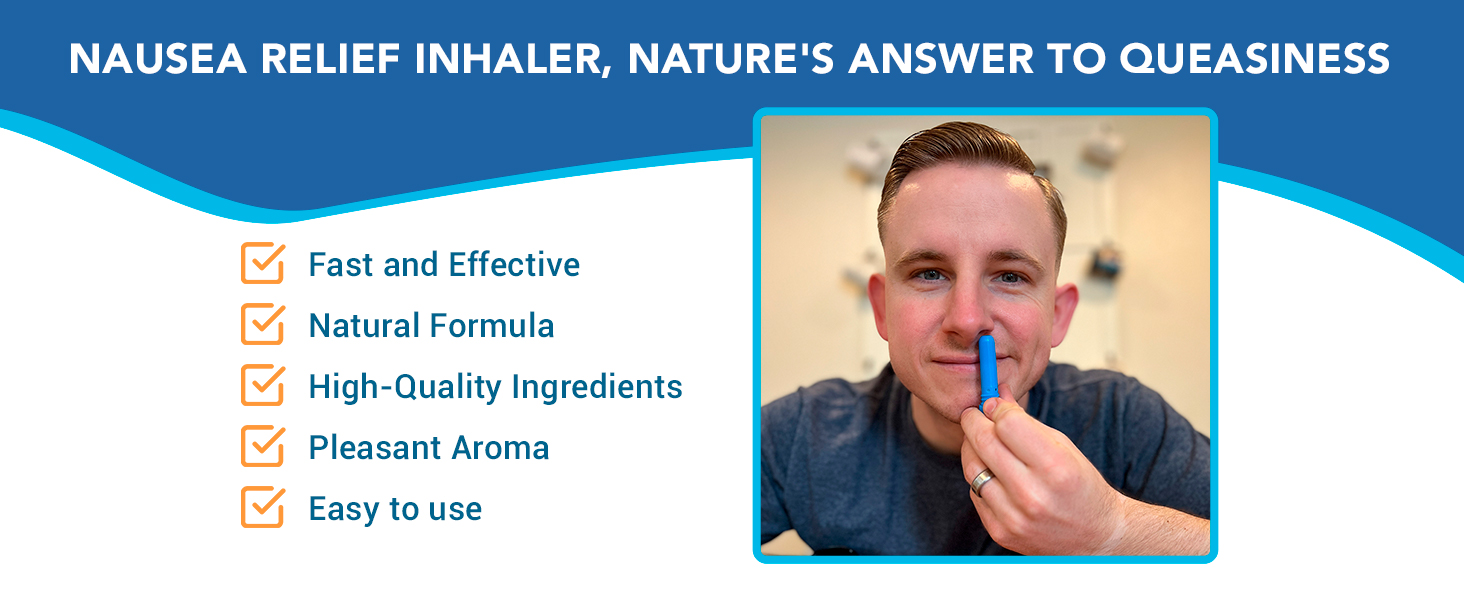 NAUSEA RELIEF INHALER, NATURE'S ANSWER TO QUEASINESS

Fast and Effective
Natural Formula
High-Quality Ingredients
Pleasant Aroma
Easy to use